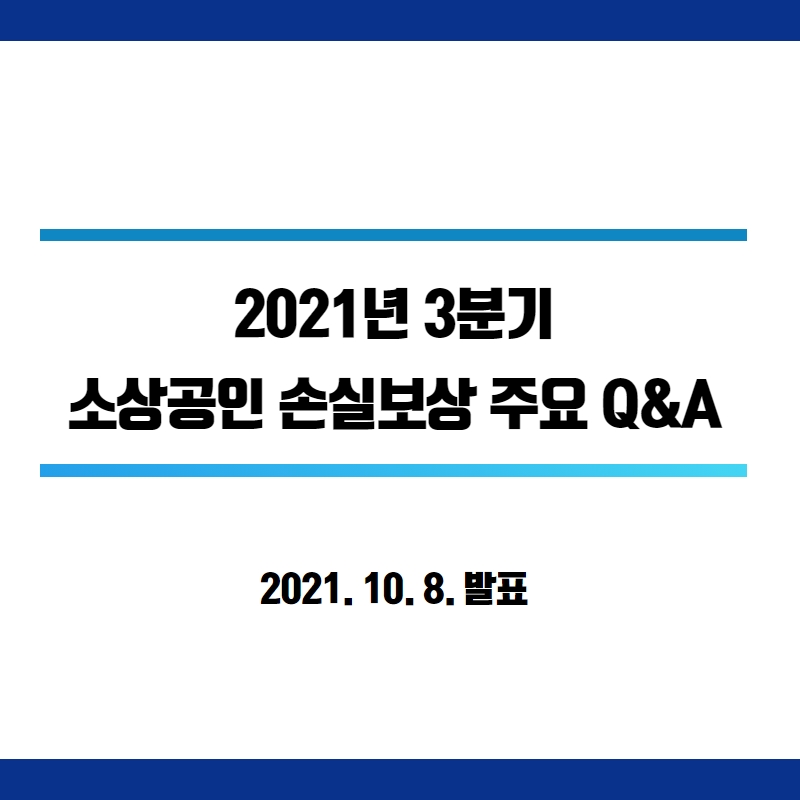 2021년 3분기
소상공인 손실보상 주요 Q&A

2021. 10. 8. 발표